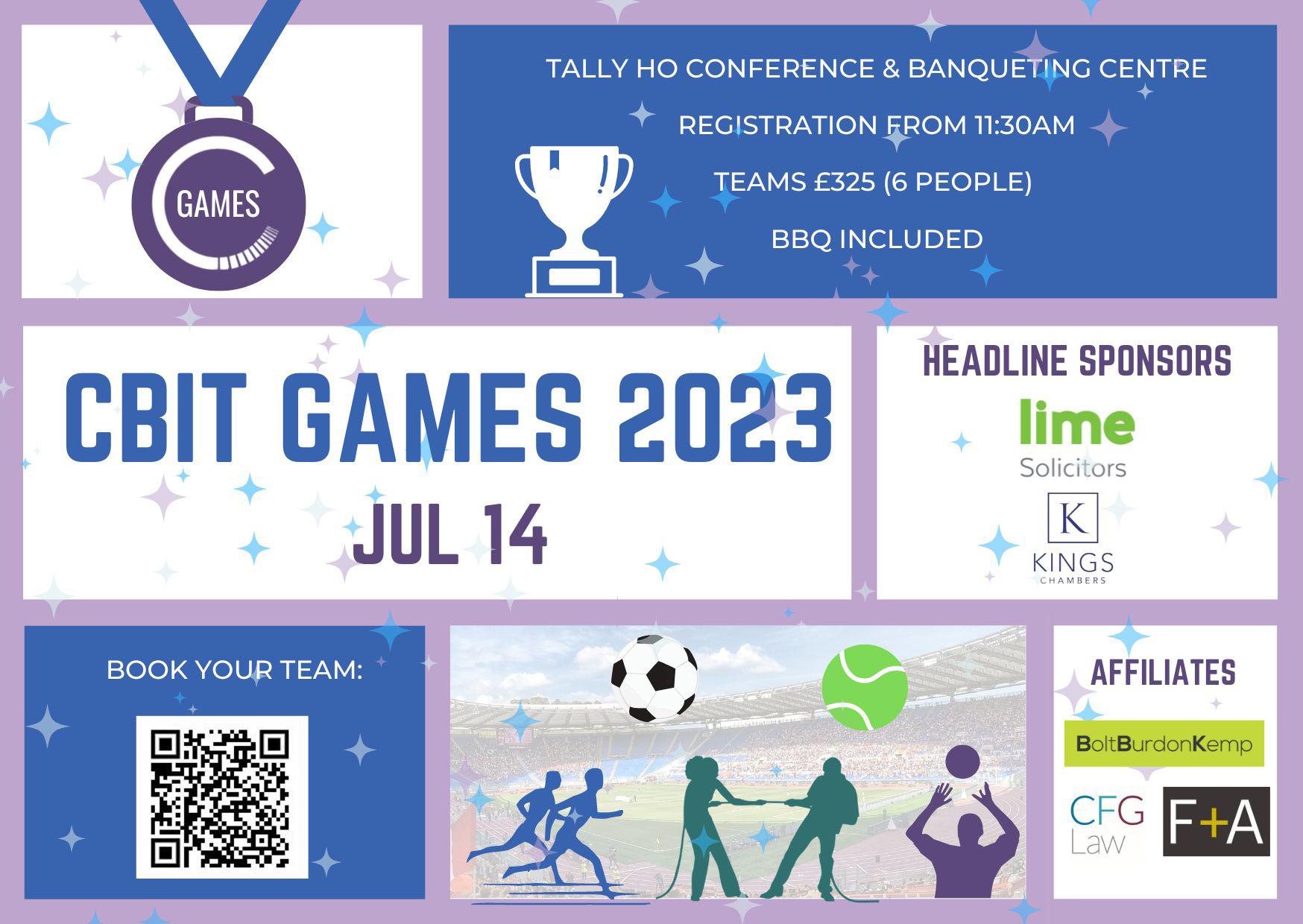 GAMES

TALLY HO CONFERENCE & BANQUETING CENTRE

REGISTRATION FROM 11:30AM

TEAMS £325 (6 PEOPLE)

BBQ INCLUDED

CBIT GAMES 2023

JUL 14

HEADLINE SPONSORS

lime Solicitors

K KINGS CHAMBERS

BOOK YOUR TEAM:

AFFILIATES

BoltBurdonKemp

CFG Law

F+A